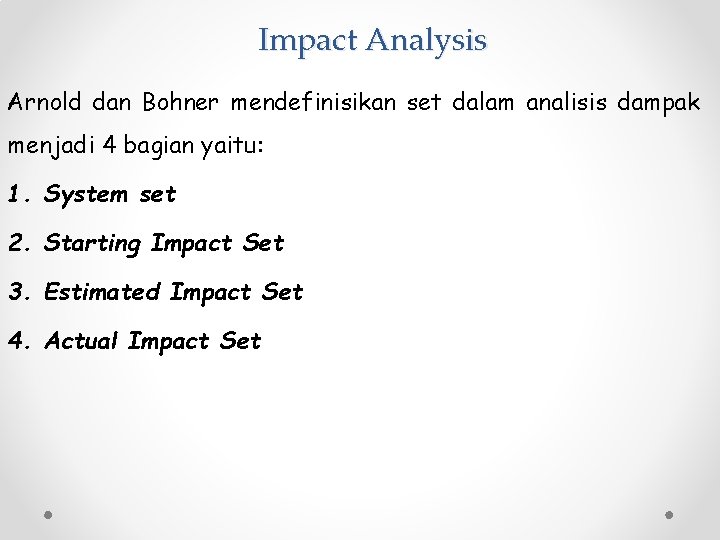 Impact Analysis

Arnold dan Bohner mendefinisikan set dalam analisis dampak menjadi 4 bagian yaitu:

1. System set

2. Starting Impact Set

3. Estimated Impact Set

4. Actual Impact Set